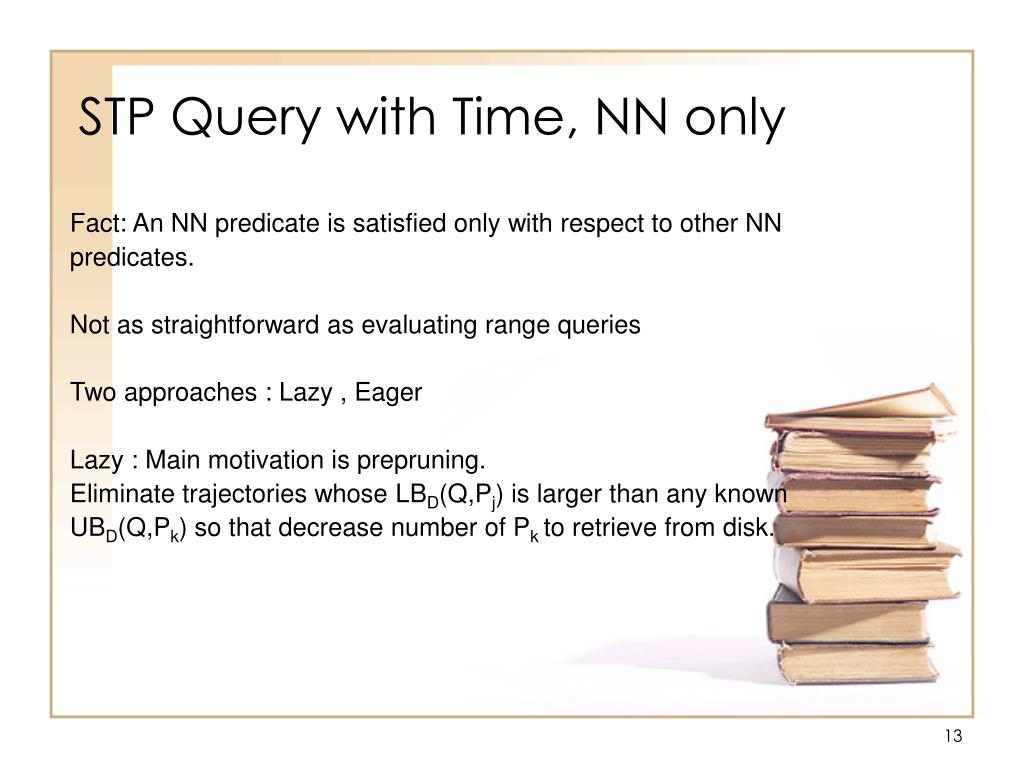 STP Query with Time, NN only

Fact: An NN predicate is satisfied only with respect to other NN predicates.

Not as straightforward as evaluating range queries

Two approaches : Lazy , Eager

Lazy : Main motivation is prepruning.
Eliminate trajectories whose $LB_D(Q,P_j)$ is larger than any known $UB_D(Q,P_k)$ so that decrease number of $P_k$ to retrieve from disk.

13